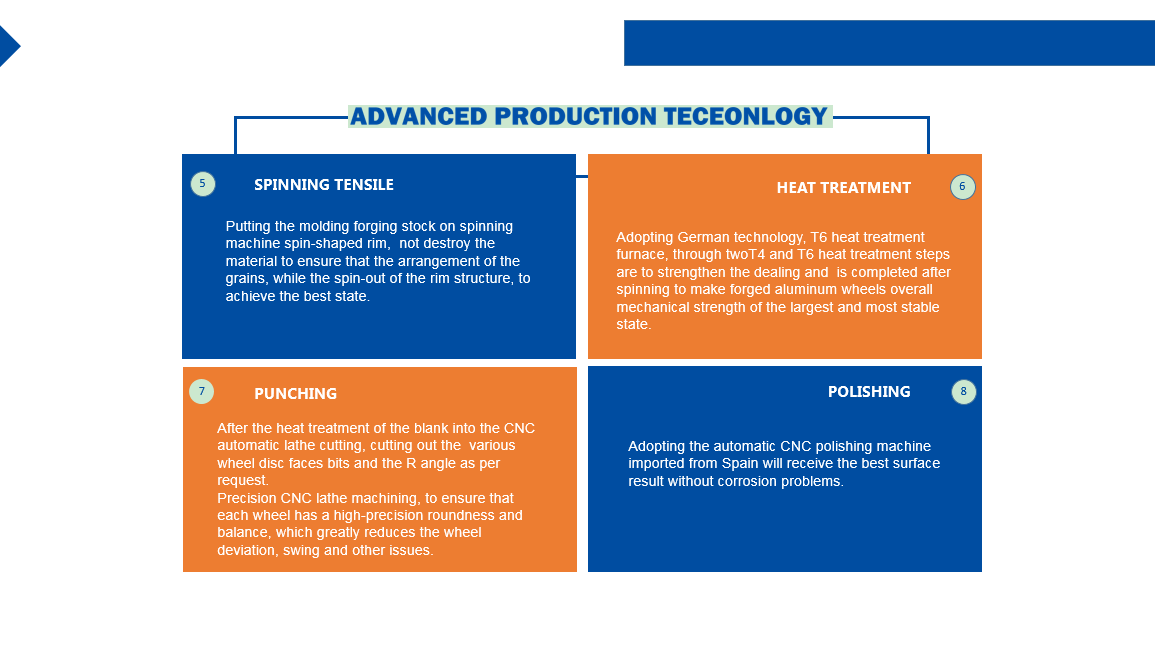 ADVANCED PRODUCTION TECEONLOGY

5

SPINNING TENSILE

Putting the molding forging stock on spinning machine spin-shaped rim, not destroy the material to ensure that the arrangement of the grains, while the spin-out of the rim structure, to achieve the best state.

HEAT TREATMENT

6

Adopting German technology, T6 heat treatment furnace, through twoT4 and T6 heat treatment steps are to strengthen the dealing and is completed after spinning to make forged aluminum wheels overall mechanical strength of the largest and most stable state.

7

PUNCHING

After the heat treatment of the blank into the CNC automatic lathe cutting, cutting out the various wheel disc faces bits and the R angle as per request.
Precision CNC lathe machining, to ensure that each wheel has a high-precision roundness and balance, which greatly reduces the wheel deviation, swing and other issues.

POLISHING

8

Adopting the automatic CNC polishing machine imported from Spain will receive the best surface result without corrosion problems.